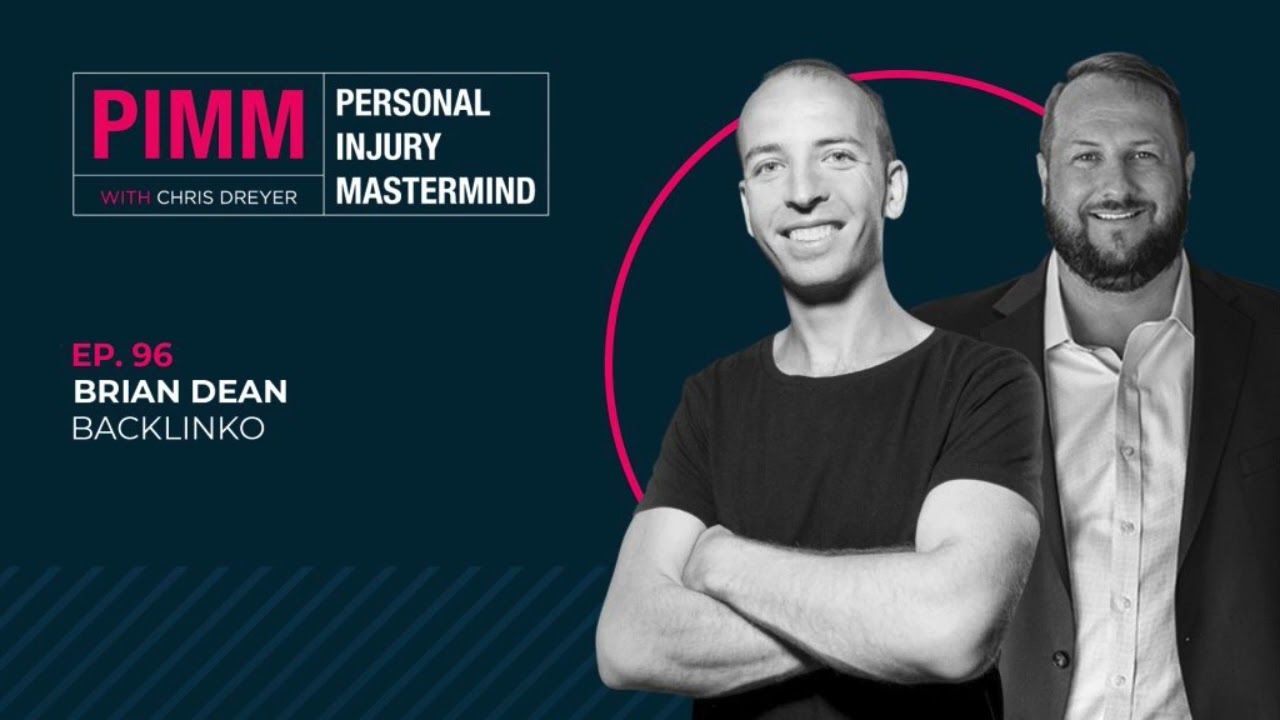 PIMM
WITH CHRIS DREYER
PERSONAL INJURY MASTERMIND

EP. 96
BRIAN DEAN
BACKLINKO